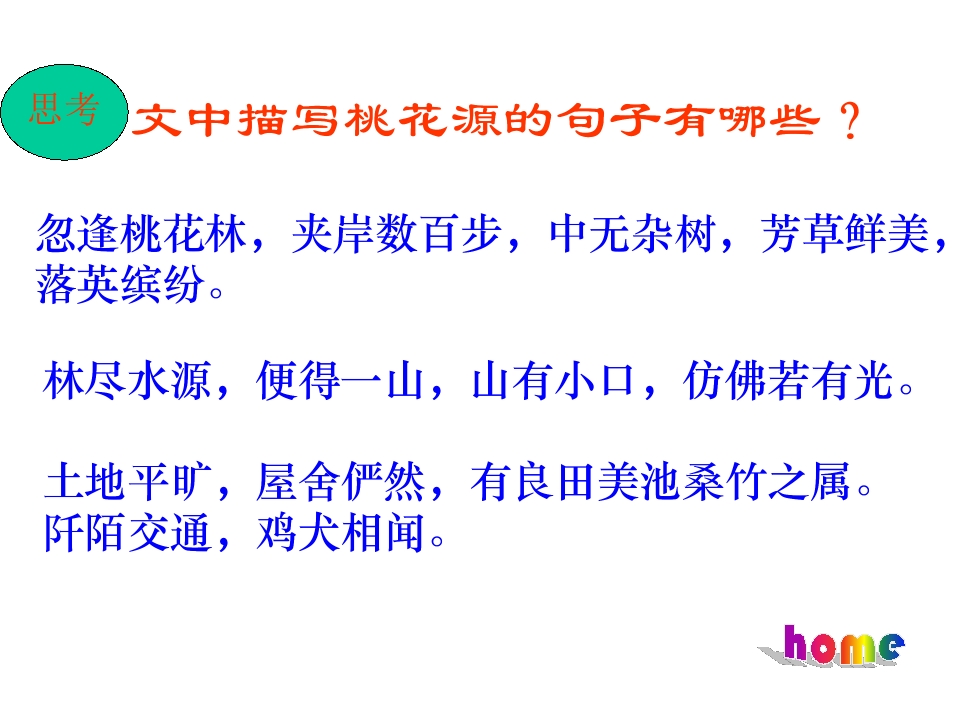 思考 文中描写桃花源的句子有哪些？

忽逢桃花林，夹岸数百步，中无杂树，芳草鲜美，落英缤纷。

林尽水源，便得一山，山有小口，仿佛若有光。

土地平旷，屋舍俨然，有良田美池桑竹之属。阡陌交通，鸡犬相闻。

home